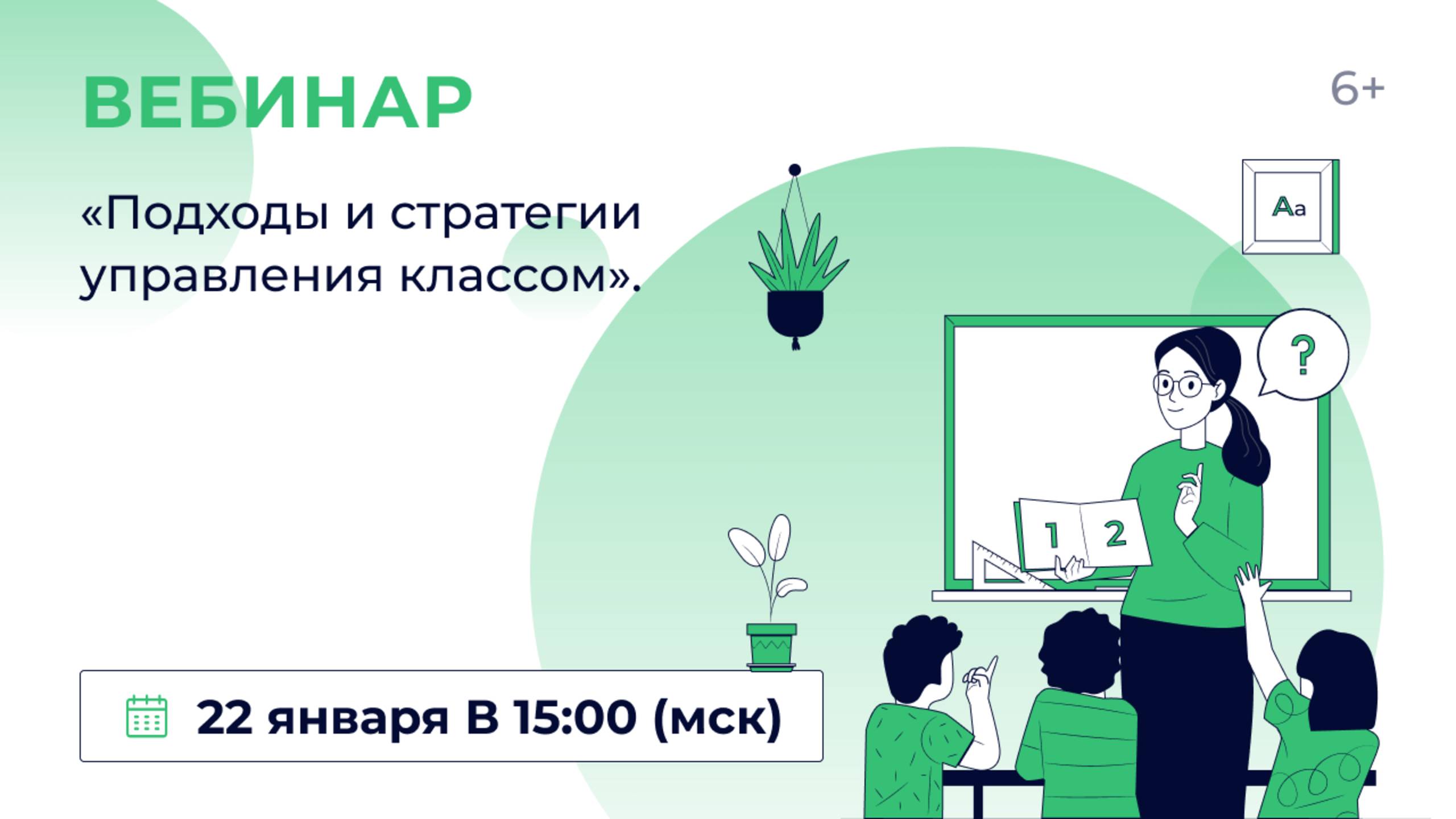 ВЕБИНАР

6+

«Подходы и стратегии управления классом».

Aa

?

1 2

22 января В 15:00 (мск)